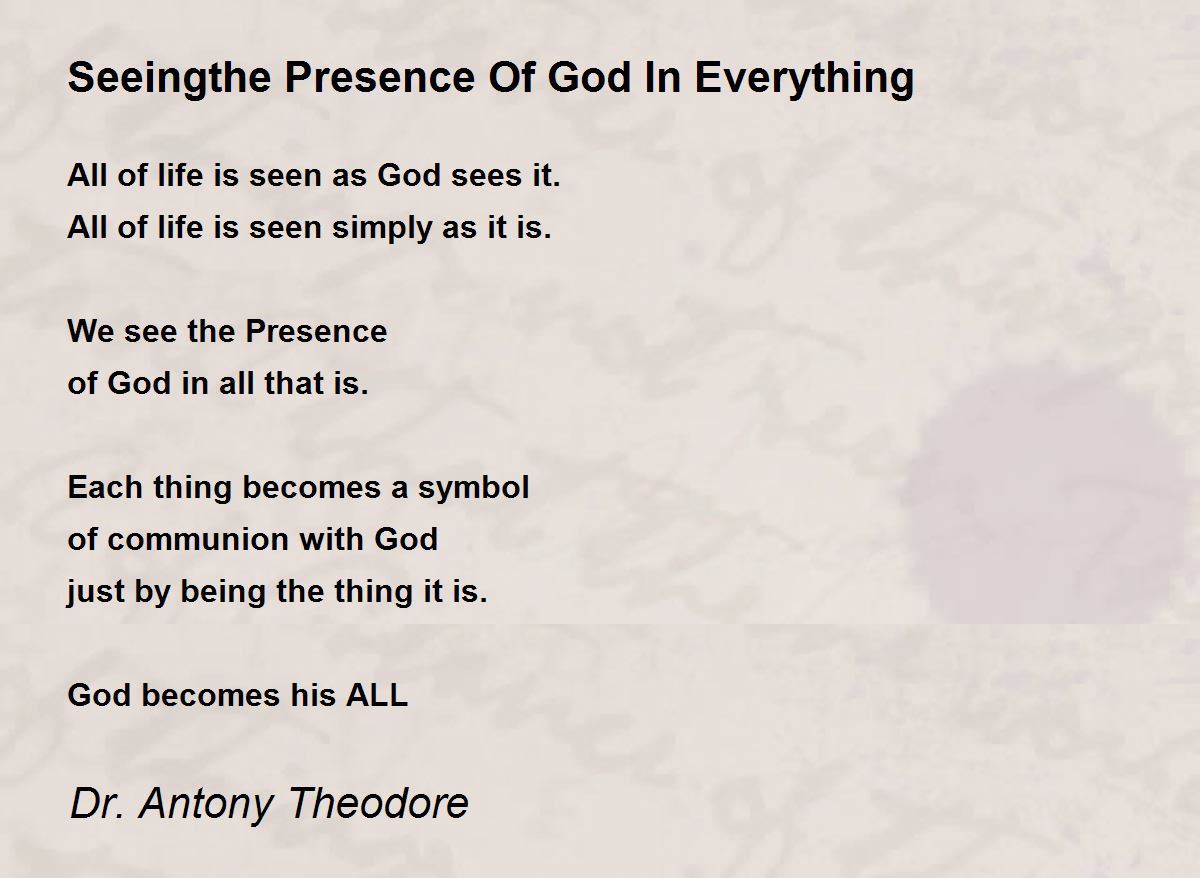 Seeingthe Presence Of God In Everything

All of life is seen as God sees it.
All of life is seen simply as it is.

We see the Presence
of God in all that is.

Each thing becomes a symbol
of communion with God
just by being the thing it is.

God becomes his ALL

Dr. Antony Theodore